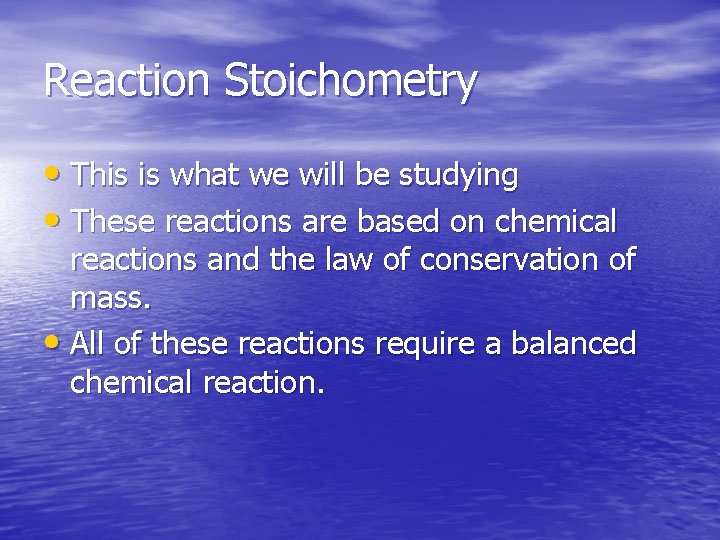 Reaction Stoichometry

• This is what we will be studying
• These reactions are based on chemical reactions and the law of conservation of mass.
• All of these reactions require a balanced chemical reaction.